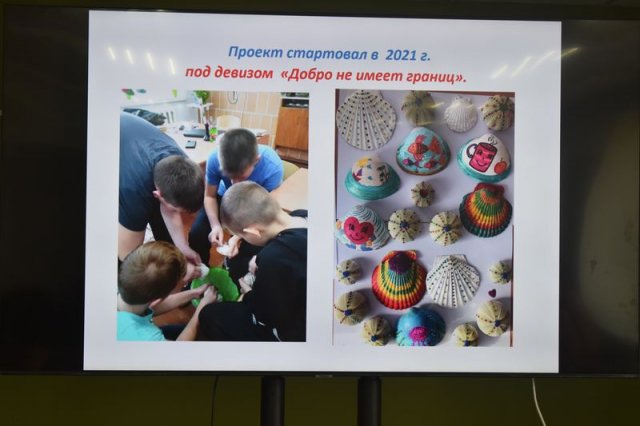 Проект стартовал в 2021 г.
под девизом «Добро не имеет границ».